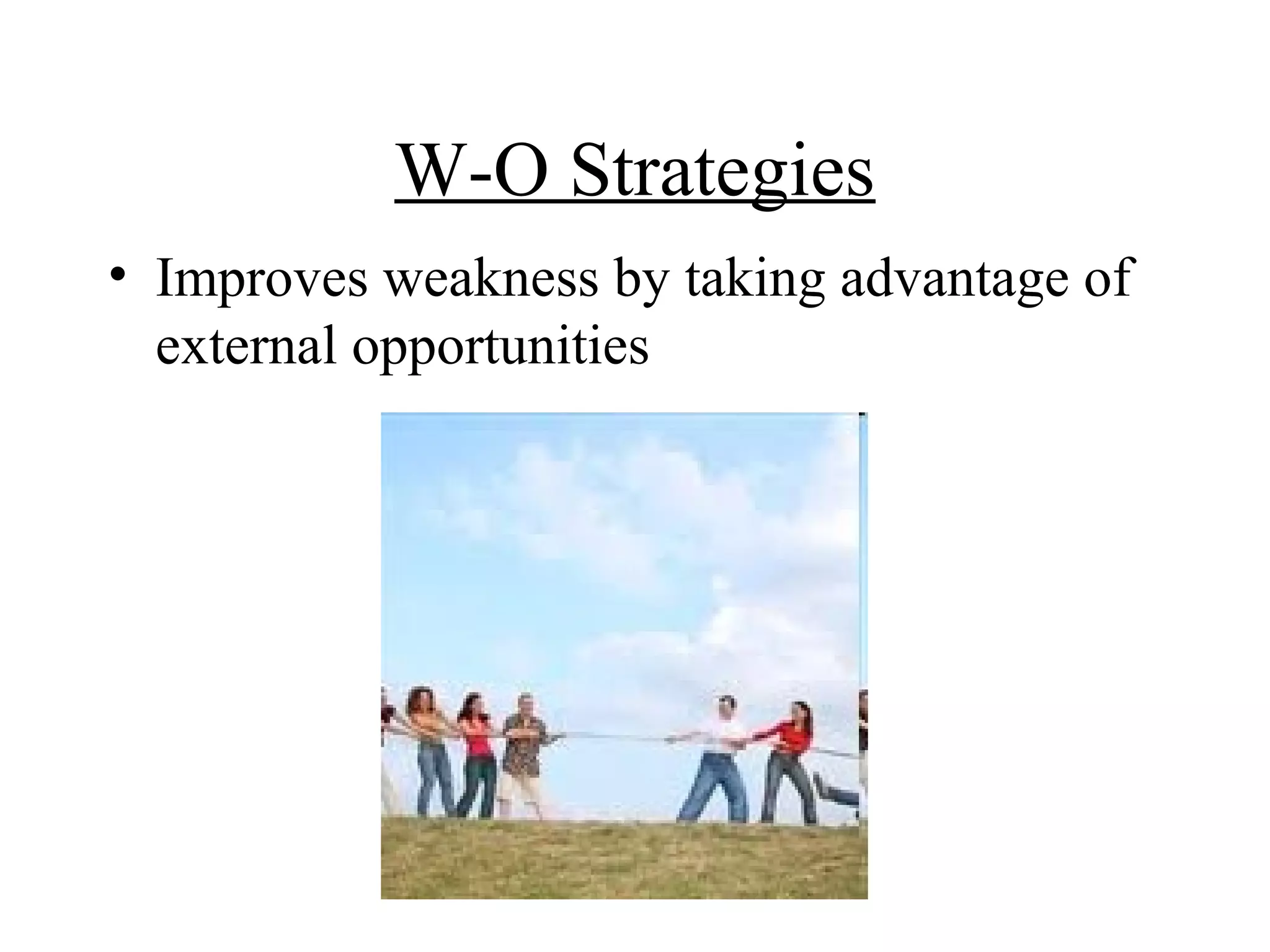 W-O Strategies

• Improves weakness by taking advantage of external opportunities